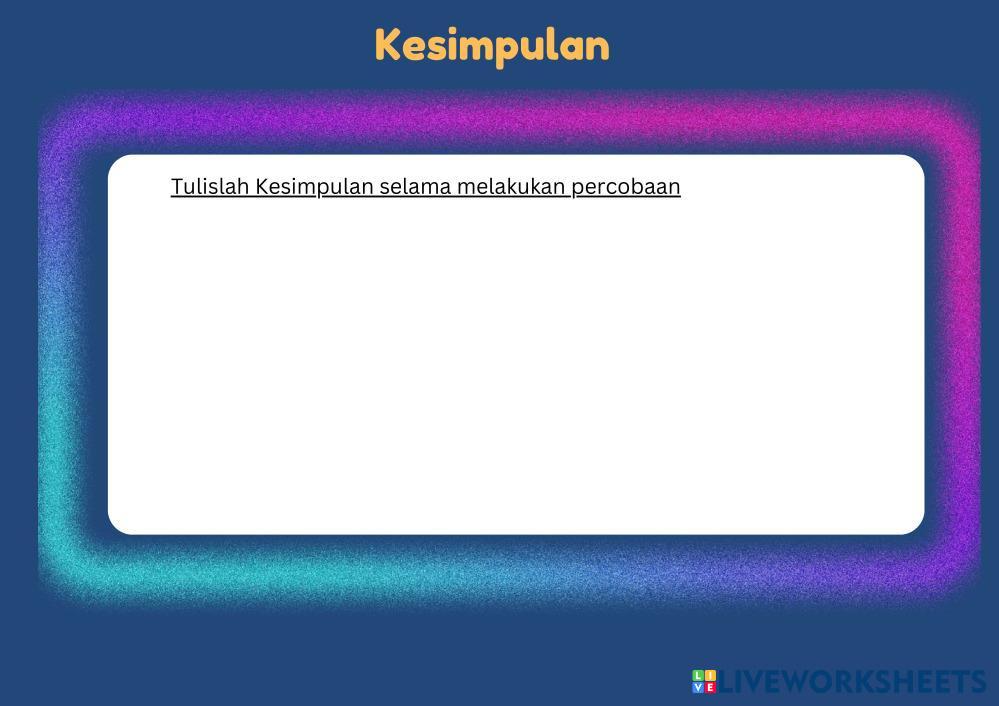 Kesimpulan

Tulislah Kesimpulan selama melakukan percobaan

LIVEWORKSHEETS